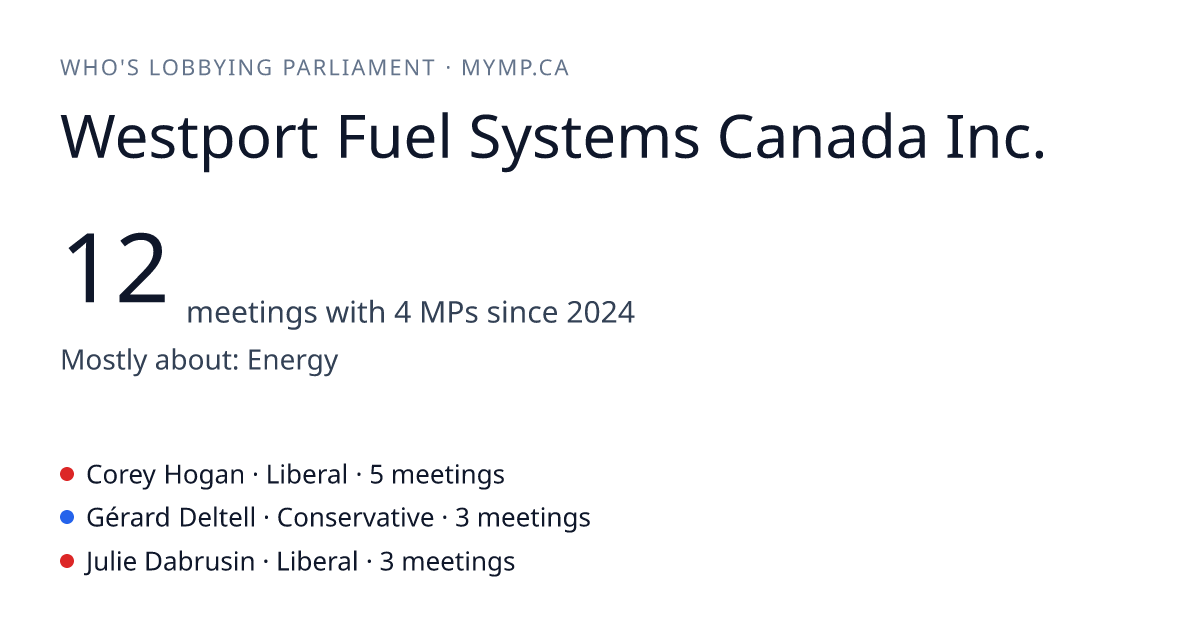 WHO'S LOBBYING PARLIAMENT · MYMP.CA

Westport Fuel Systems Canada Inc.

12 meetings with 4 MPs since 2024

Mostly about: Energy

Corey Hogan · Liberal · 5 meetings
Gérard Deltell · Conservative · 3 meetings
Julie Dabrusin · Liberal · 3 meetings